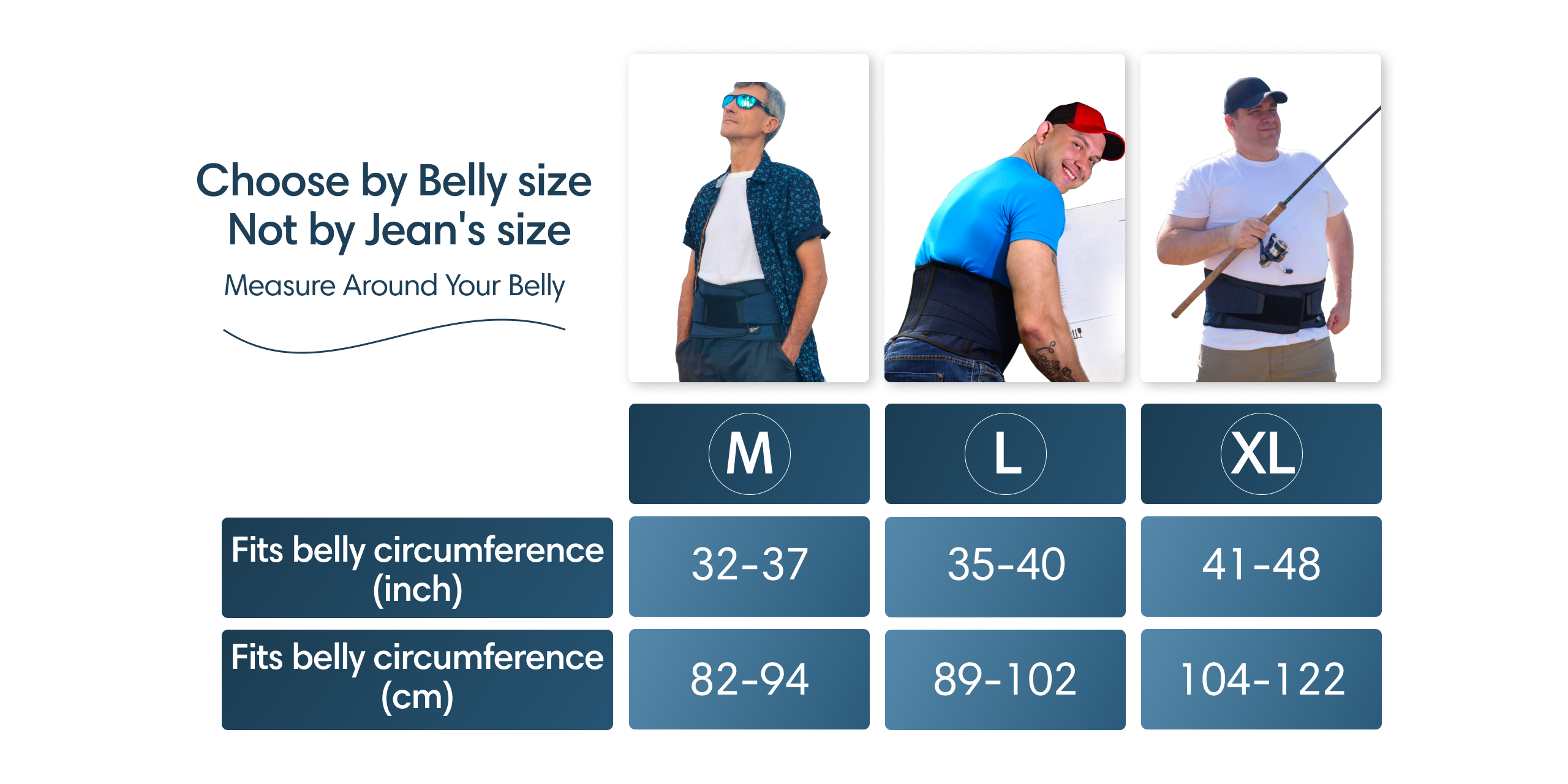 Choose by Belly size
Not by Jean's size

Measure Around Your Belly

| | M | L | XL |
|---|---|---|---|
| Fits belly circumference (inch) | 32-37 | 35-40 | 41-48 |
| Fits belly circumference (cm) | 82-94 | 89-102 | 104-122 |